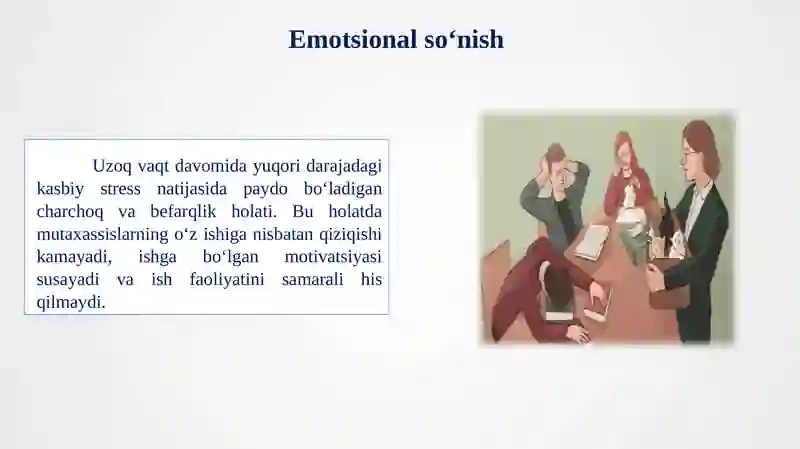 Emotsional so‘nish

Uzoq vaqt davomida yuqori darajadagi kasbiy stress natijasida paydo bo‘ladigan charchoq va befarqlik holati. Bu holatda mutaxassislarning o‘z ishiga nisbatan qiziqishi kamayadi, ishga bo‘lgan motivatsiyasi susayadi va ish faoliyatini samarali his qilmaydi.